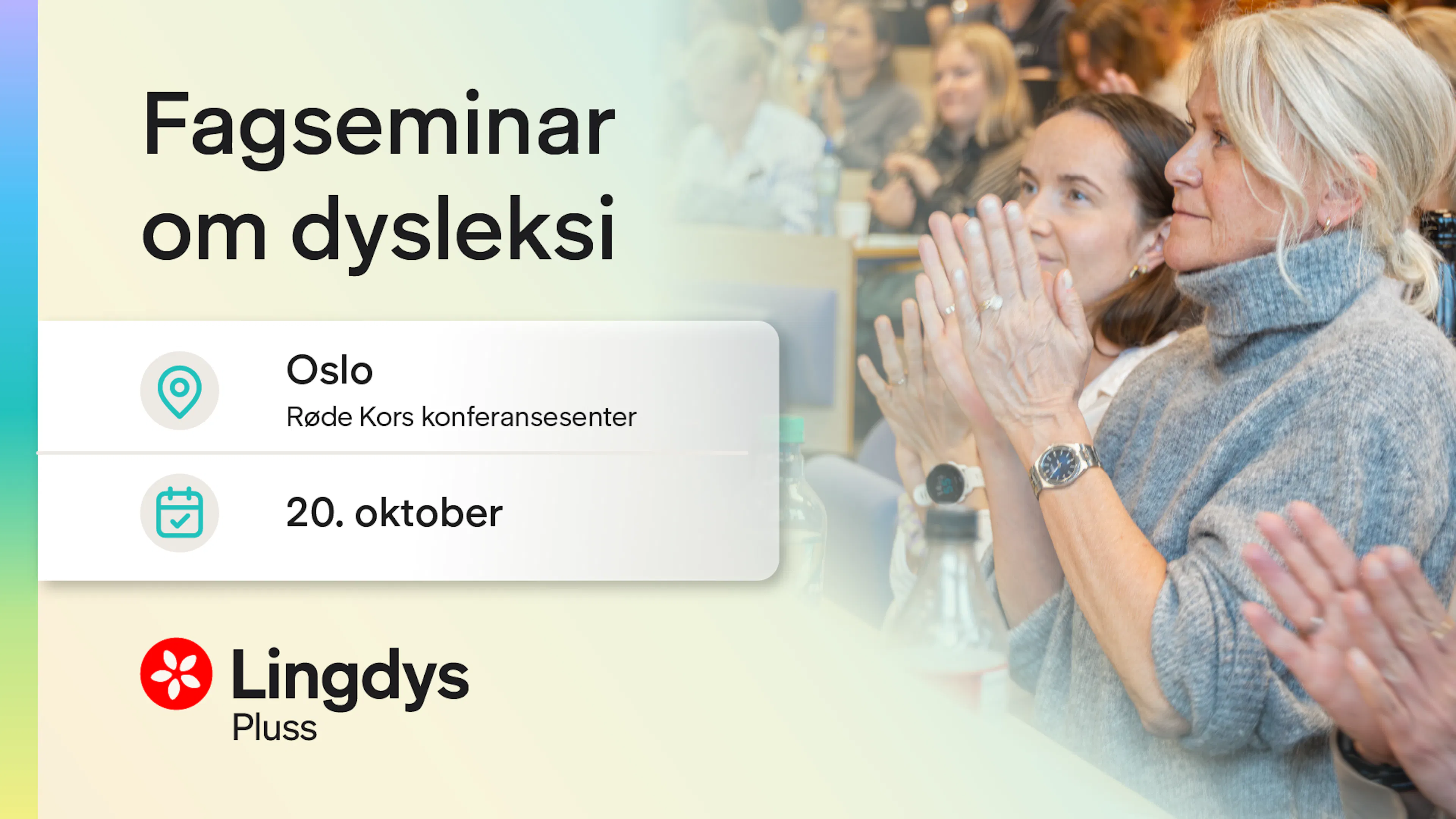 Fagseminar om dysleksi

Oslo
Røde Kors konferansesenter

20. oktober

Lingdys
Pluss